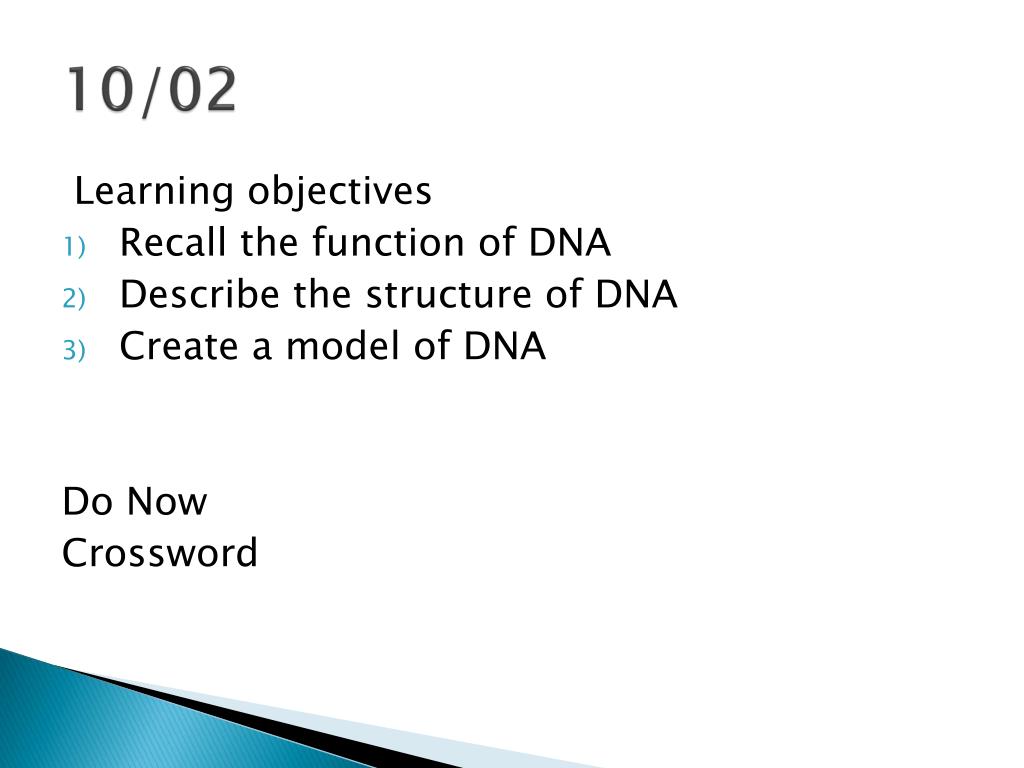 10/02

Learning objectives
1) Recall the function of DNA
2) Describe the structure of DNA
3) Create a model of DNA

Do Now
Crossword